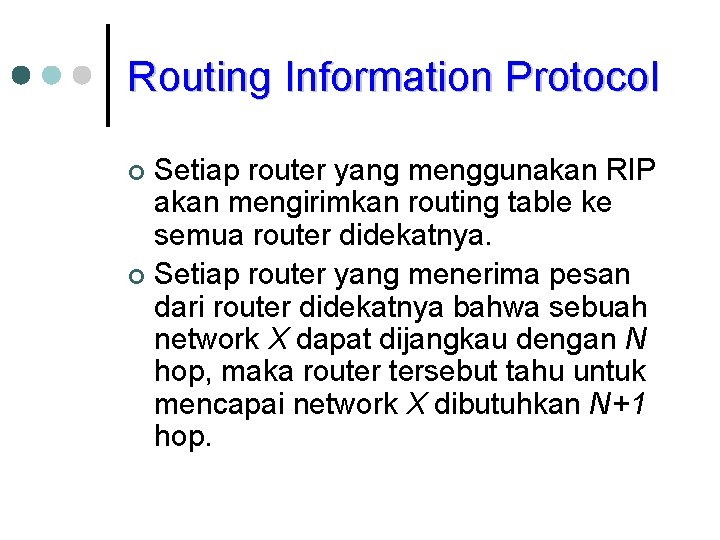 Routing Information Protocol

Setiap router yang menggunakan RIP akan mengirimkan routing table ke semua router didekatnya.

Setiap router yang menerima pesan dari router didekatnya bahwa sebuah network $X$ dapat dijangkau dengan $N$ hop, maka router tersebut tahu untuk mencapai network $X$ dibutuhkan $N+1$ hop.